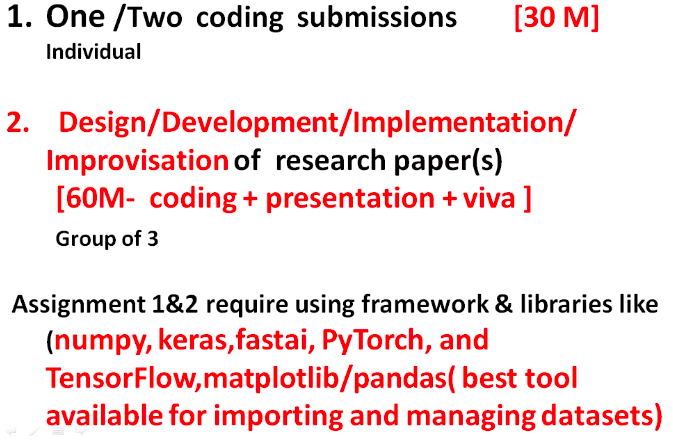 1. One /Two coding submissions [30 M]
Individual

2. Design/Development/Implementation/ Improvisation of research paper(s)
[60M- coding + presentation + viva ]
Group of 3

Assignment 1&2 require using framework & libraries like (numpy, keras,fastai, PyTorch, and TensorFlow,matplotlib/pandas( best tool available for importing and managing datasets)